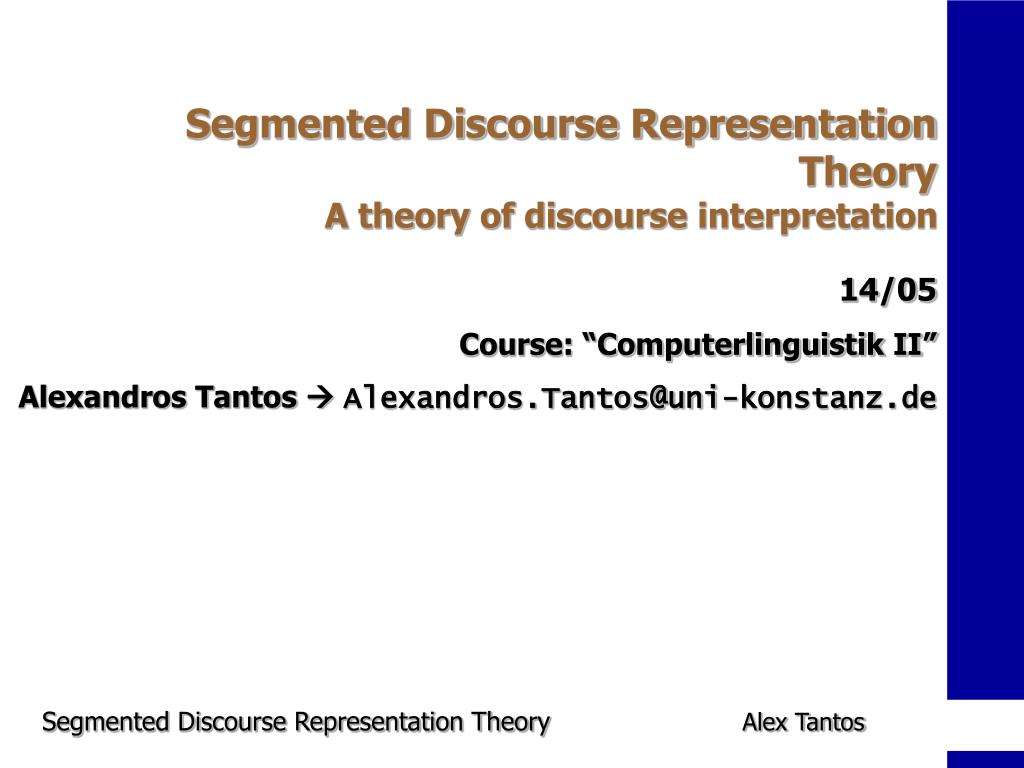 Segmented Discourse Representation Theory
A theory of discourse interpretation

14/05

Course: “Computerlinguistik II”

Alexandros Tantos → Alexandros.Tantos@uni-konstanz.de

Segmented Discourse Representation Theory

Alex Tantos